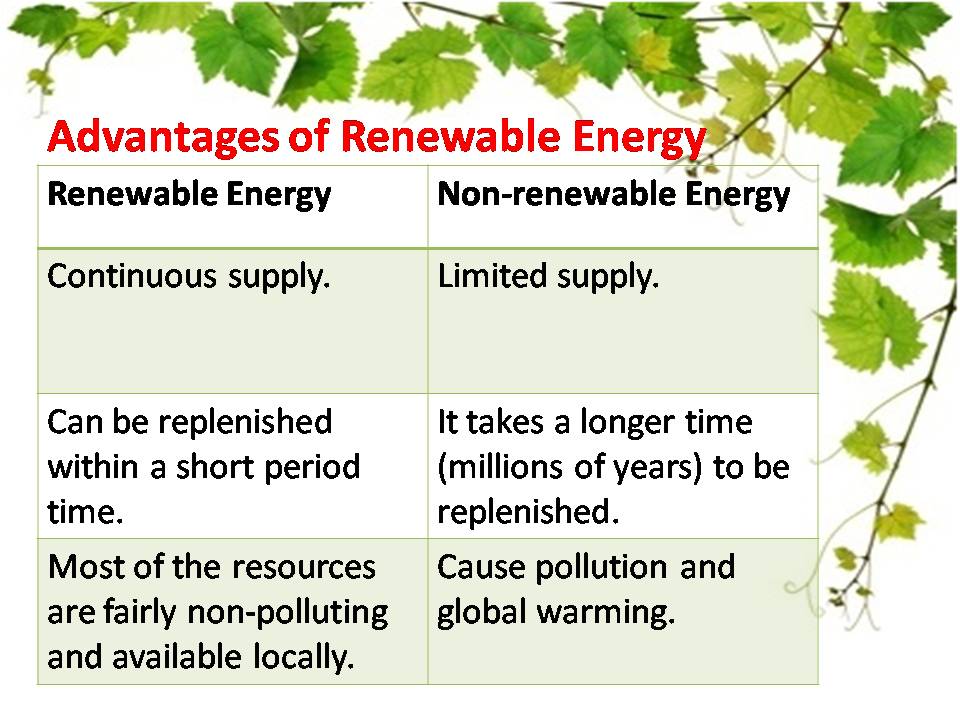 Advantages of Renewable Energy

| Renewable Energy | Non-renewable Energy |
|---|---|
| Continuous supply. | Limited supply. |
| Can be replenished within a short period time. | It takes a longer time (millions of years) to be replenished. |
| Most of the resources are fairly non-polluting and available locally. | Cause pollution and global warming. |